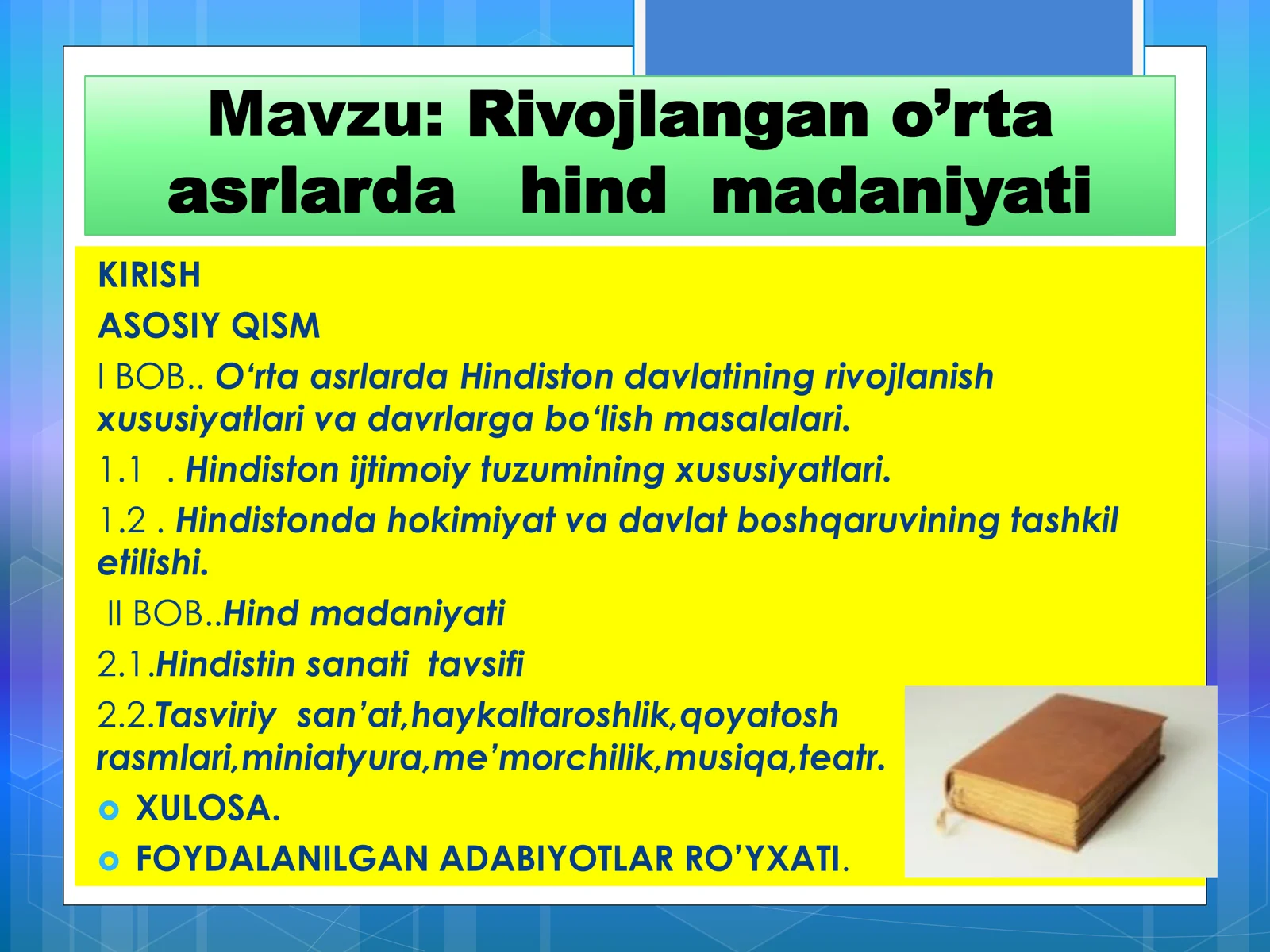 Mavzu: Rivojlangan o’rta asrlarda hind madaniyati

KIRISH

ASOSIY QISM

I BOB.. O‘rta asrlarda Hindiston davlatining rivojlanish xususiyatlari va davrlarga bo‘lish masalalari.

1.1 . Hindiston ijtimoiy tuzumining xususiyatlari.

1.2 . Hindistonda hokimiyat va davlat boshqaruvining tashkil etilishi.

II BOB..Hind madaniyati

2.1.Hindistin sanati tavsifi

2.2.Tasviriy san’at,haykaltaroshlik,qoyatosh rasmlari,miniatyura,me’morchilik,musiqa,teatr.

XULOSA.

FOYDALANILGAN ADABIYOTLAR RO’YXATI.